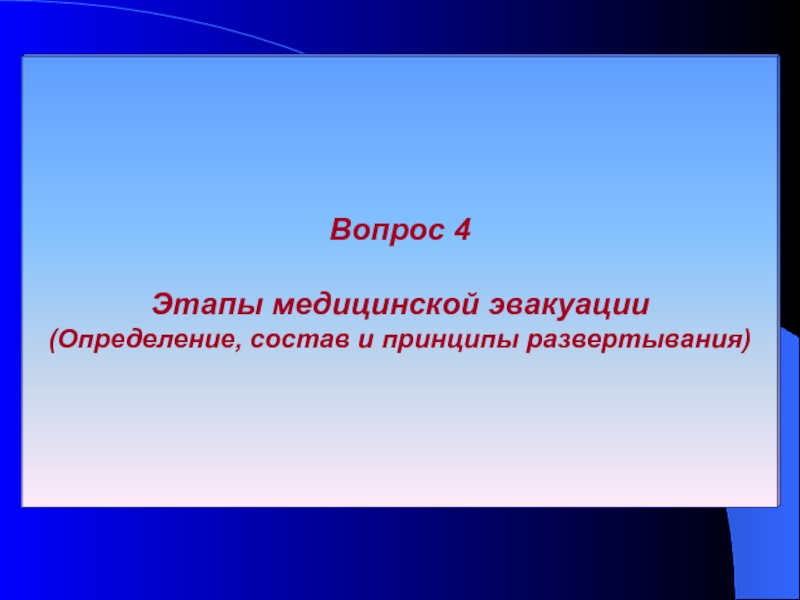 Вопрос 4

Этапы медицинской эвакуации
(Определение, состав и принципы развертывания)